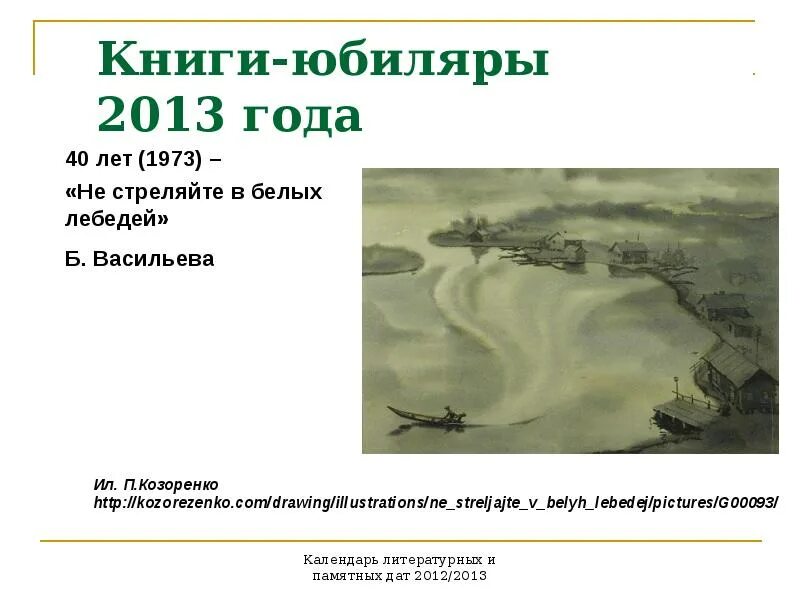 Книги-юбиляры 2013 года

40 лет (1973) –

«Не стреляйте в белых лебедей»

Б. Васильева

Ил. П.Козоренко
http://kozorezenko.com/drawing/illustrations/ne_streljajte_v_belyh_lebedej/pictures/G00093/

Календарь литературных и памятных дат 2012/2013